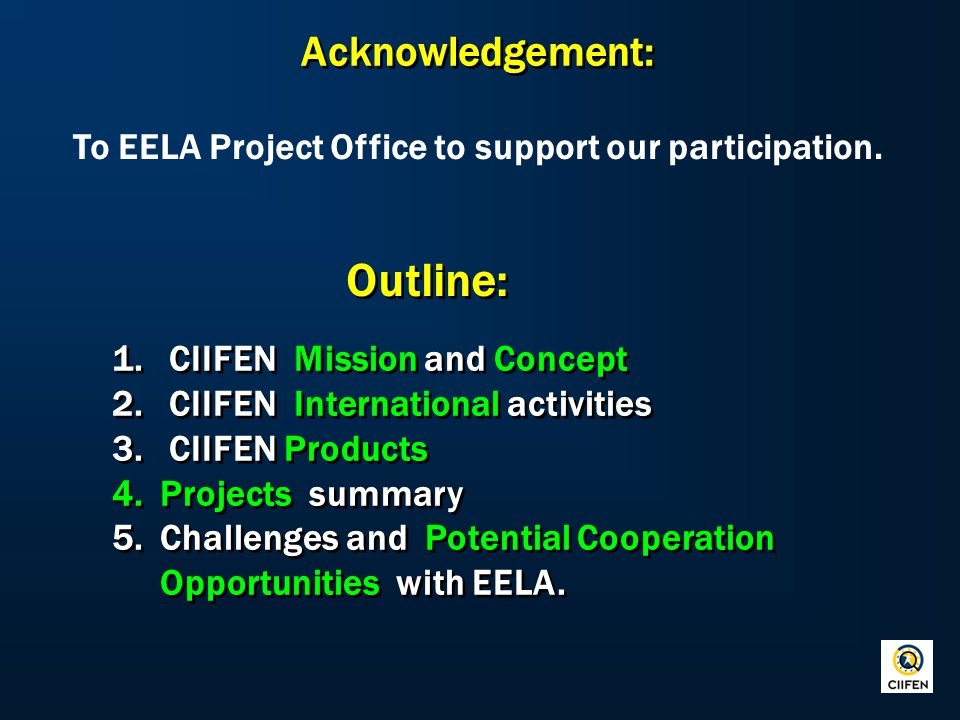 Acknowledgement:

To EELA Project Office to support our participation.

Outline:

1. CIIFEN Mission and Concept
2. CIIFEN International activities
3. CIIFEN Products
4. Projects summary
5. Challenges and Potential Cooperation Opportunities with EELA.

CIIFEN